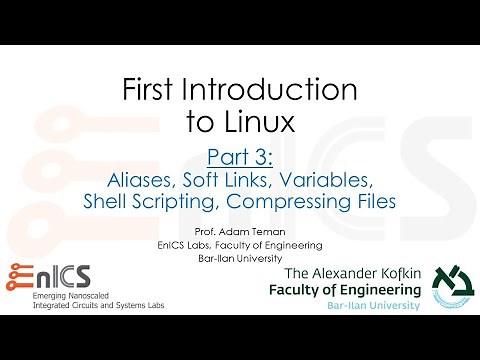 First Introduction to Linux

Part 3:
Aliases, Soft Links, Variables, Shell Scripting, Compressing Files

Prof. Adam Teman
EnICS Labs, Faculty of Engineering
Bar-Ilan University

EnICS
Emerging Nanoscaled Integrated Circuits and Systems Labs

The Alexander Kofkin
Faculty of Engineering
Bar-Ilan University